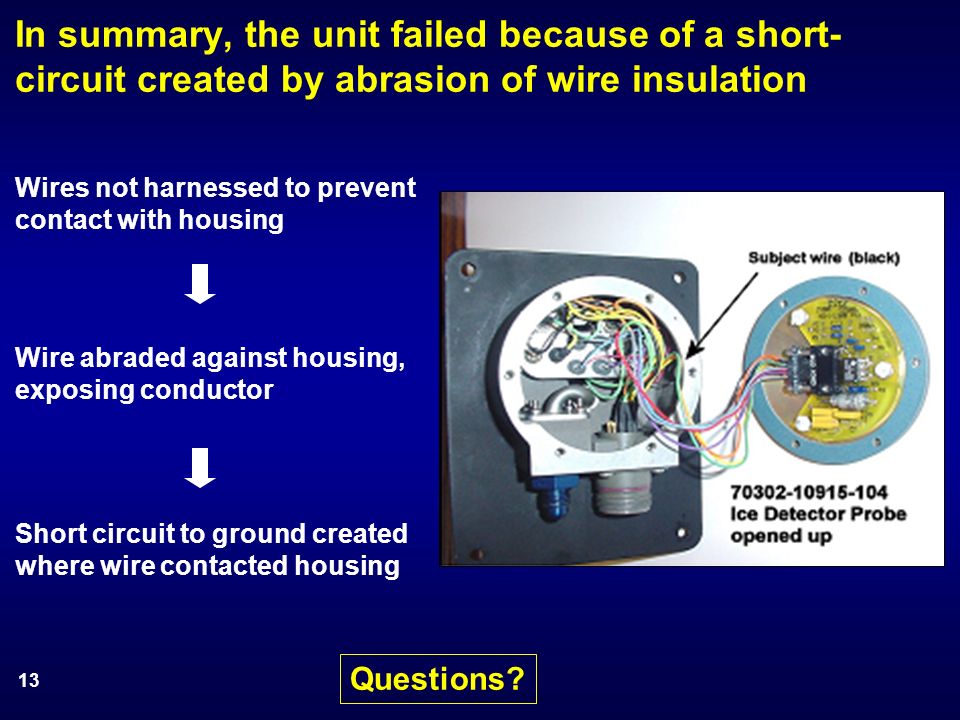 In summary, the unit failed because of a short-circuit created by abrasion of wire insulation

Wires not harnessed to prevent contact with housing

Wire abraded against housing, exposing conductor

Short circuit to ground created where wire contacted housing

Subject wire (black)

70302-10915-104
Ice Detector Probe
opened up

13

Questions?